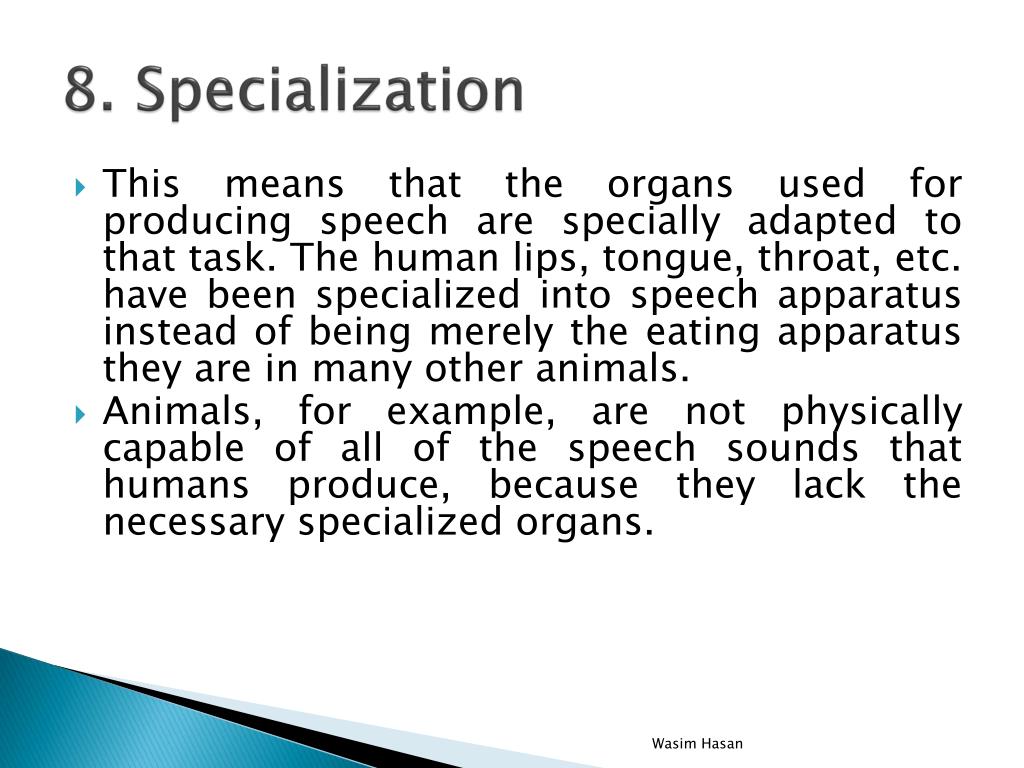 8. Specialization

This means that the organs used for producing speech are specially adapted to that task. The human lips, tongue, throat, etc. have been specialized into speech apparatus instead of being merely the eating apparatus they are in many other animals.

Animals, for example, are not physically capable of all of the speech sounds that humans produce, because they lack the necessary specialized organs.

Wasim Hasan